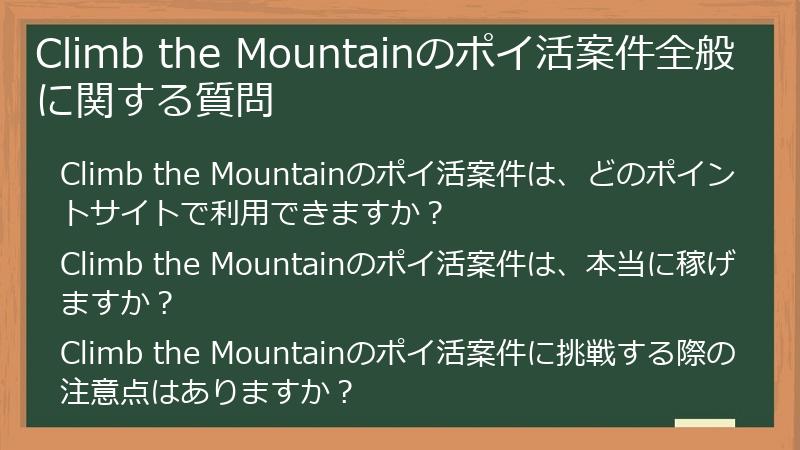 Climb the Mountainのポイ活案件全般に関する質問

Climb the Mountainのポイ活案件は、どのポイントサイトで利用できますか？

Climb the Mountainのポイ活案件は、本当に稼げますか？

Climb the Mountainのポイ活案件に挑戦する際の注意点はありますか？